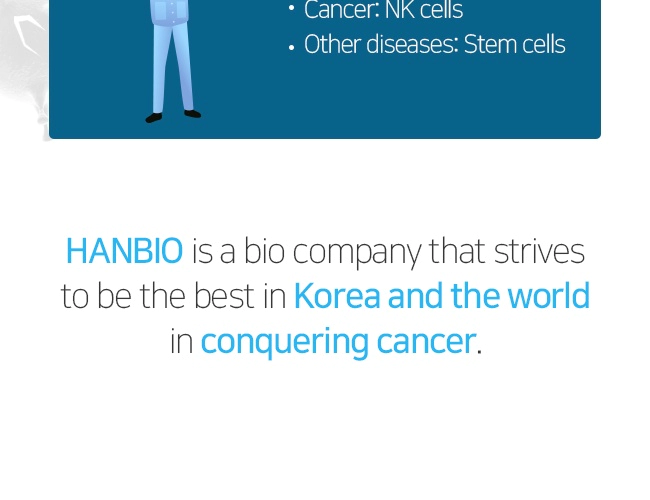 • Cancer: NK cells
• Other diseases: Stem cells

HANBIO is a bio company that strives to be the best in Korea and the world in conquering cancer.